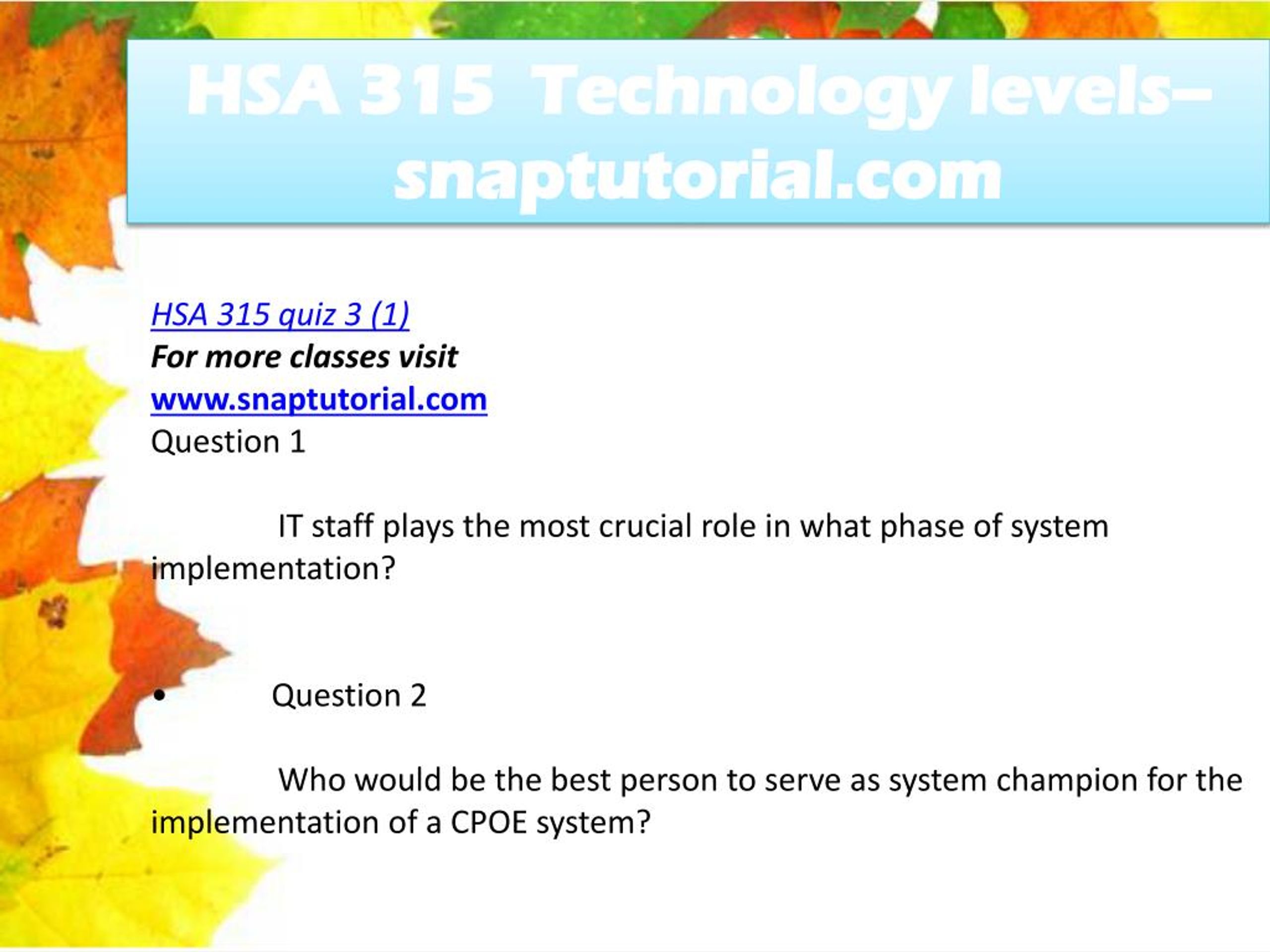 HSA 315 Technology levels– snaptutorial.com

HSA 315 quiz 3 (1)
For more classes visit
www.snaptutorial.com
Question 1

IT staff plays the most crucial role in what phase of system implementation?

• Question 2

Who would be the best person to serve as system champion for the implementation of a CPOE system?